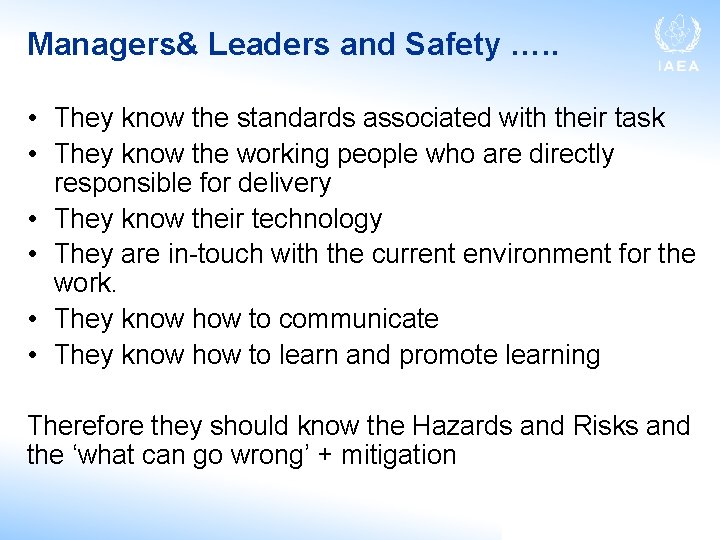 Managers& Leaders and Safety …..

IAEA

• They know the standards associated with their task
• They know the working people who are directly responsible for delivery
• They know their technology
• They are in-touch with the current environment for the work.
• They know how to communicate
• They know how to learn and promote learning

Therefore they should know the Hazards and Risks and the ‘what can go wrong’ + mitigation